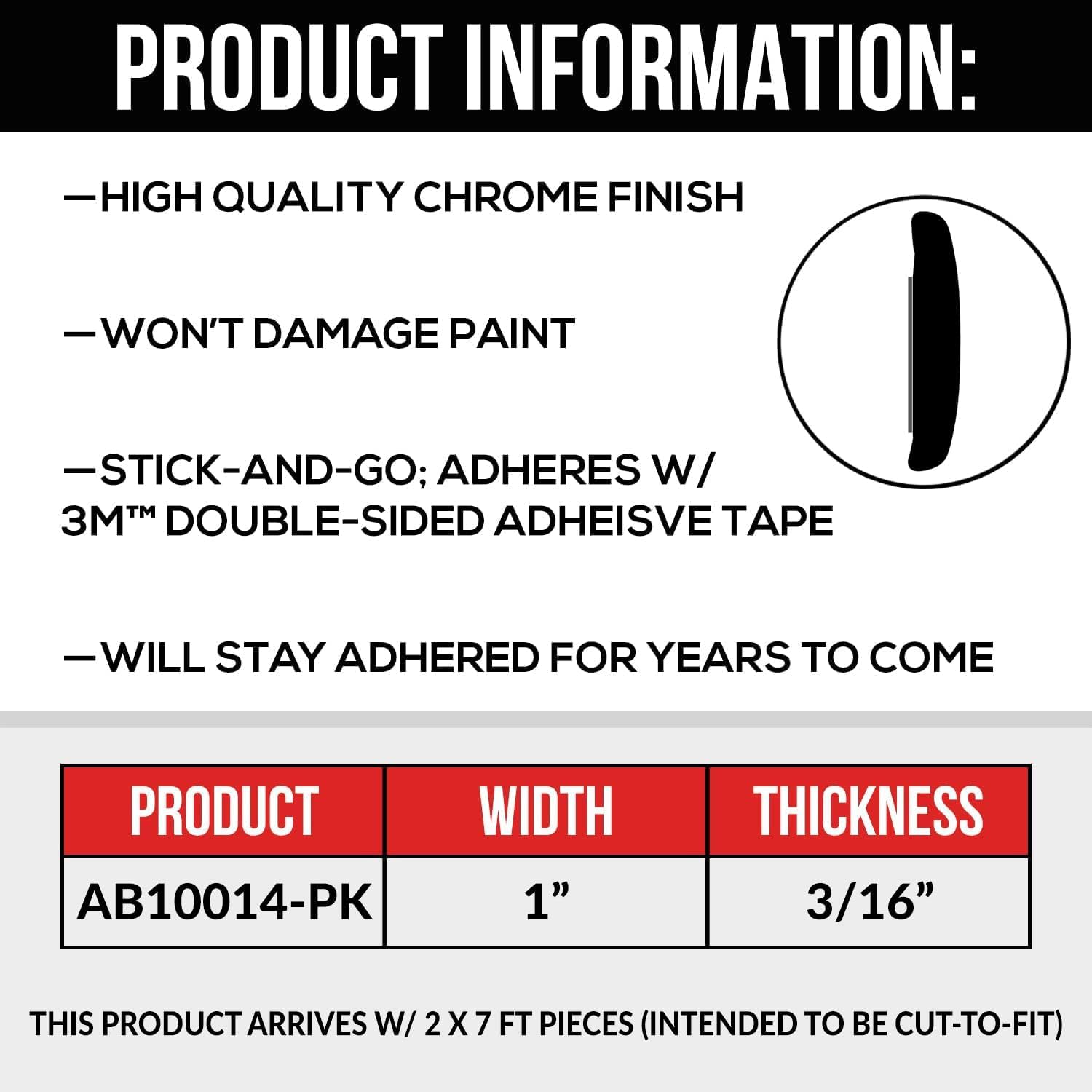 PRODUCT INFORMATION:

—HIGH QUALITY CHROME FINISH

—WON'T DAMAGE PAINT

—STICK-AND-GO; ADHERES W/ 3M™ DOUBLE-SIDED ADHEISVE TAPE

—WILL STAY ADHERED FOR YEARS TO COME

| PRODUCT | WIDTH | THICKNESS |
|---|---|---|
| AB10014-PK | 1" | 3/16" |

THIS PRODUCT ARRIVES W/ 2 X 7 FT PIECES (INTENDED TO BE CUT-TO-FIT)